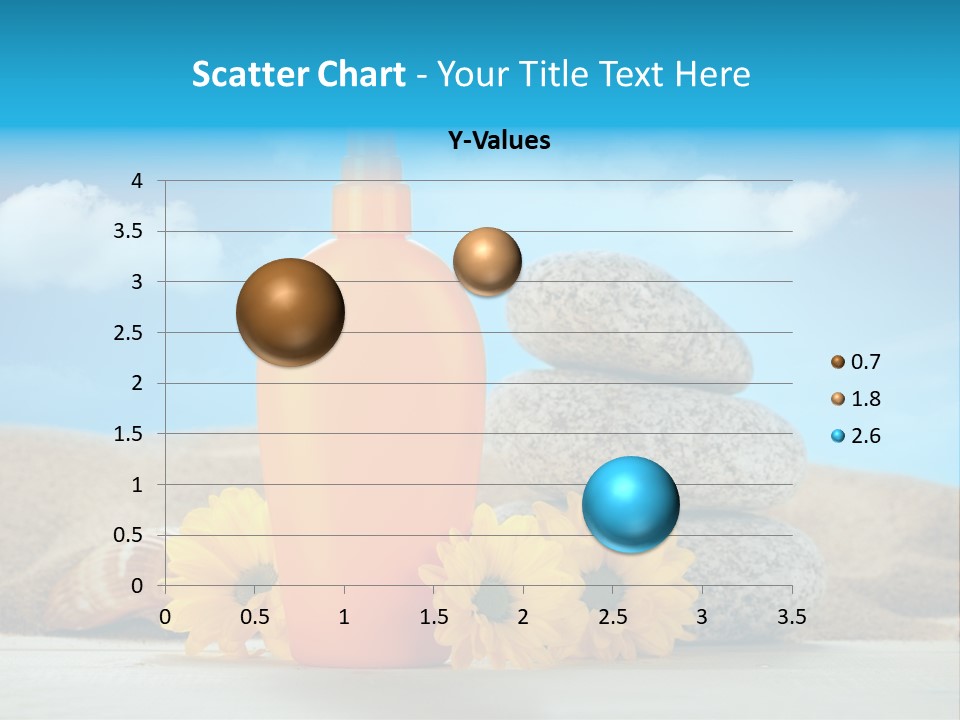 Scatter Chart - Your Title Text Here

Y-Values

4
3.5
3
2.5
2
1.5
1
0.5
0

0 0.5 1 1.5 2 2.5 3 3.5

0.7
1.8
2.6